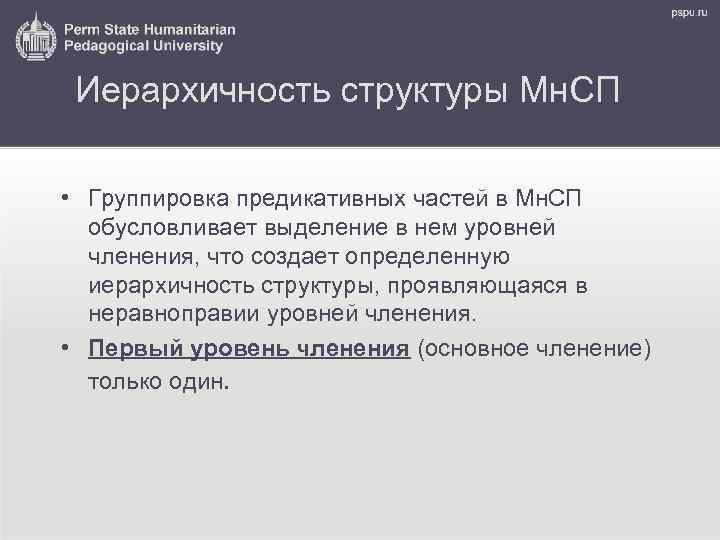 Perm State Humanitarian Pedagogical University

pspu.ru

Иерархичность структуры МнСП

• Группировка предикативных частей в МнСП обусловливает выделение в нем уровней членения, что создает определенную иерархичность структуры, проявляющаяся в неравноправии уровней членения.

• Первый уровень членения (основное членение) только один.